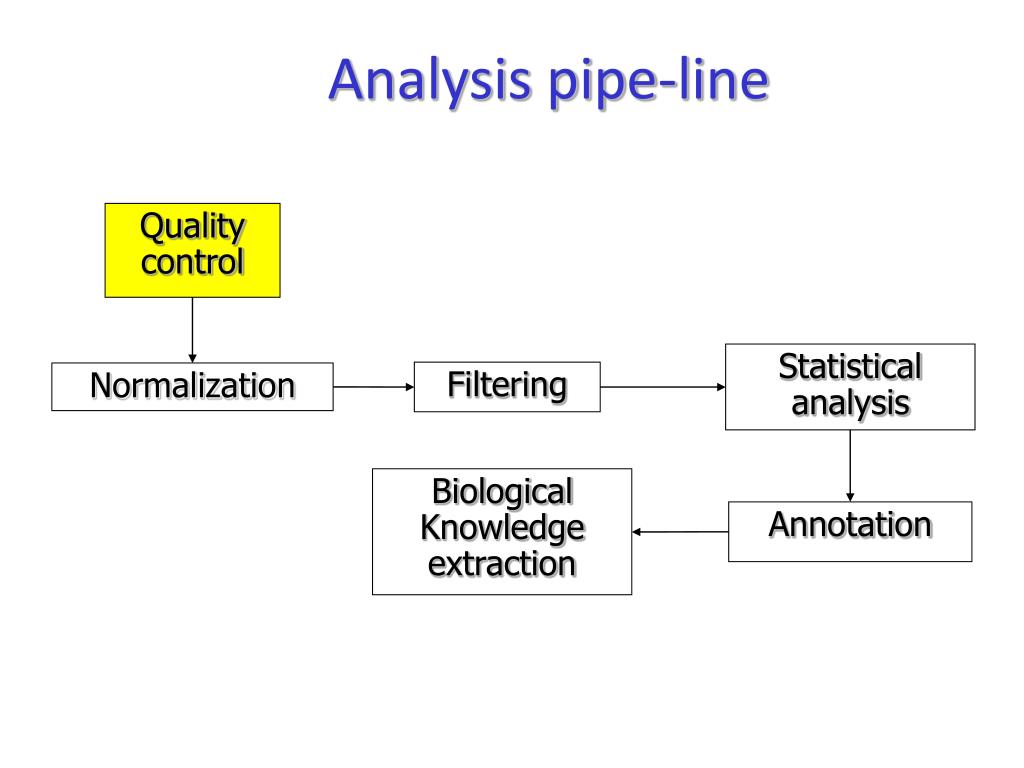 Analysis pipe-line

Quality control

Normalization

Filtering

Statistical analysis

Annotation

Biological Knowledge extraction